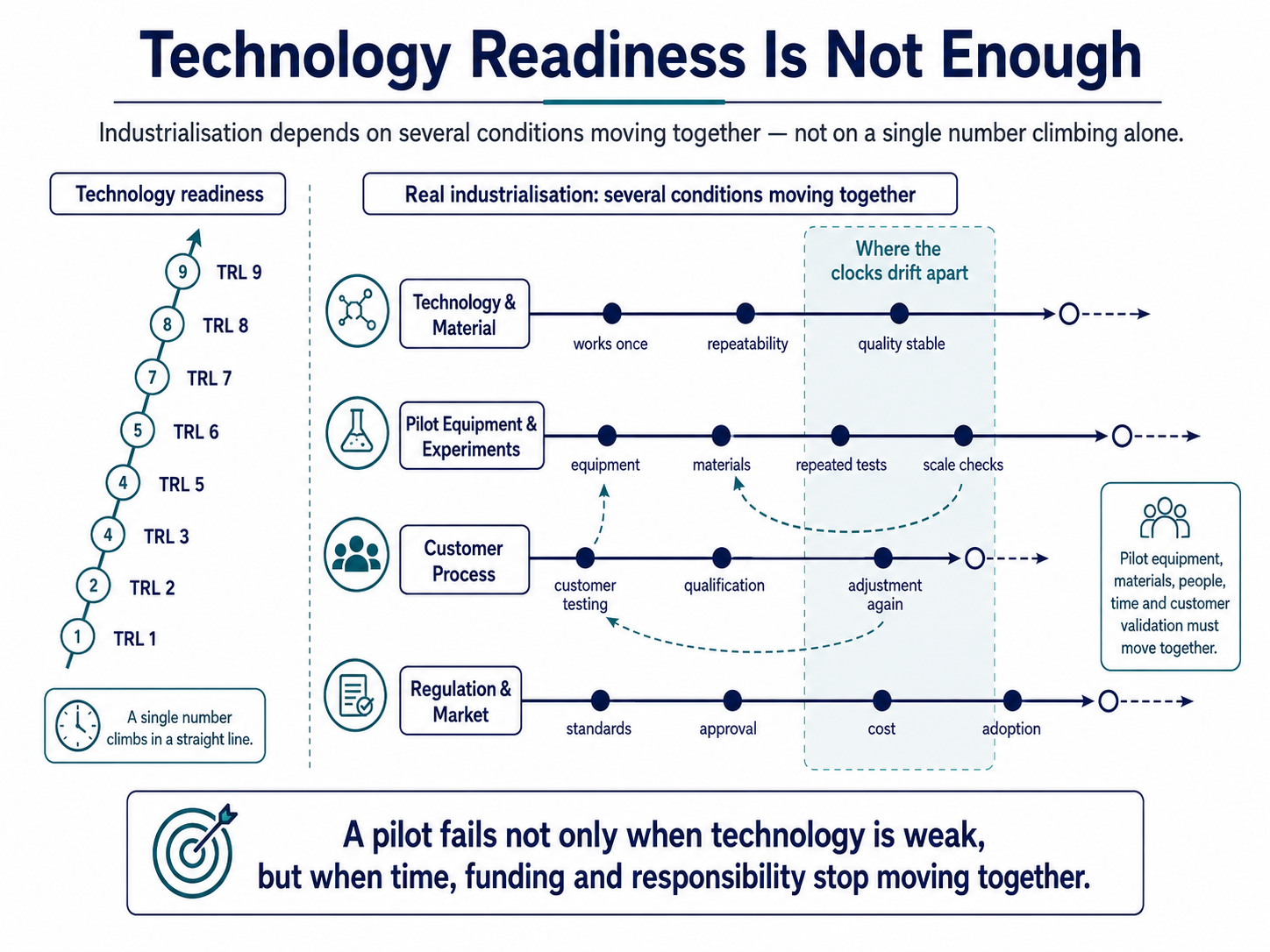 Technology Readiness Is Not Enough

Industrialisation depends on several conditions moving together — not on a single number climbing alone.

Technology readiness

9 TRL 9
8 TRL 8
7 TRL 7
5 TRL 6
4 TRL 5
4 TRL 3
2 TRL 2
1 TRL 1

A single number climbs in a straight line.

Real industrialisation: several conditions moving together

Where the clocks drift apart

Technology & Material
works once
repeatability
quality stable

Pilot Equipment & Experiments
equipment
materials
repeated tests
scale checks

Customer Process
customer testing
qualification
adjustment again

Regulation & Market
standards
approval
cost
adoption

Pilot equipment, materials, people, time and customer validation must move together.

A pilot fails not only when technology is weak, but when time, funding and responsibility stop moving together.